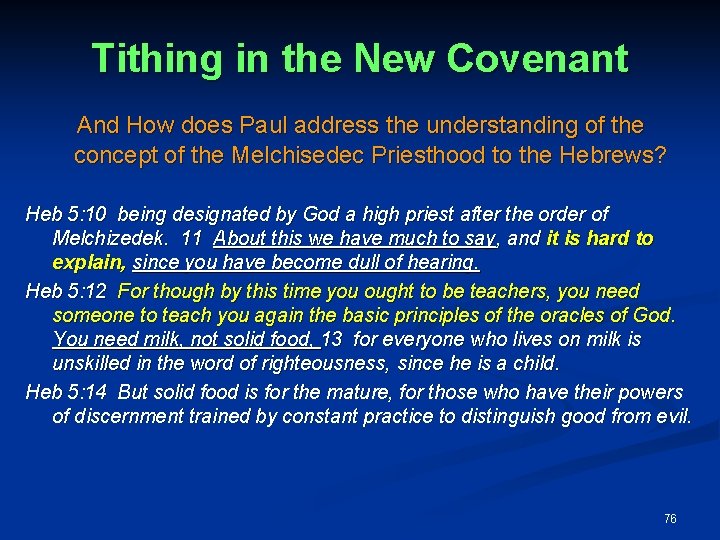 Tithing in the New Covenant

And How does Paul address the understanding of the concept of the Melchisedec Priesthood to the Hebrews?

Heb 5:10 being designated by God a high priest after the order of Melchizedek. 11 About this we have much to say, and it is hard to explain, since you have become dull of hearing.

Heb 5:12 For though by this time you ought to be teachers, you need someone to teach you again the basic principles of the oracles of God. You need milk, not solid food, 13 for everyone who lives on milk is unskilled in the word of righteousness, since he is a child.

Heb 5:14 But solid food is for the mature, for those who have their powers of discernment trained by constant practice to distinguish good from evil.

76